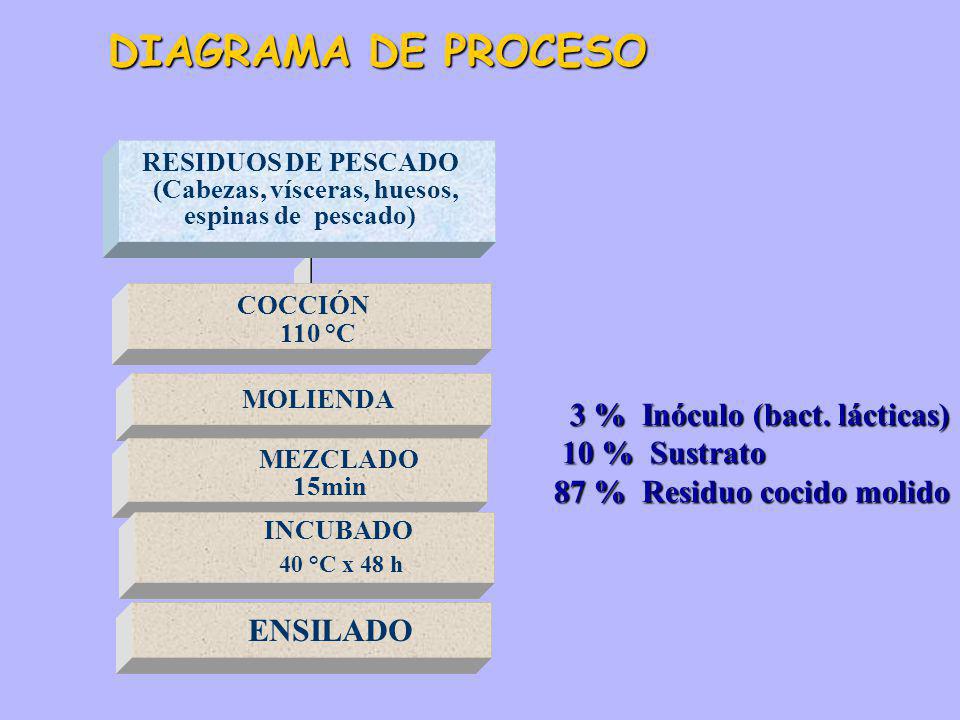 DIAGRAMA DE PROCESO

RESIDUOS DE PESCADO
(Cabezas, vísceras, huesos, espinas de pescado)

COCCIÓN
110 °C

MOLIENDA

MEZCLADO
15min

INCUBADO
40 °C x 48 h

ENSILADO

3 % Inóculo (bact. lácticas)
10 % Sustrato
87 % Residuo cocido molido